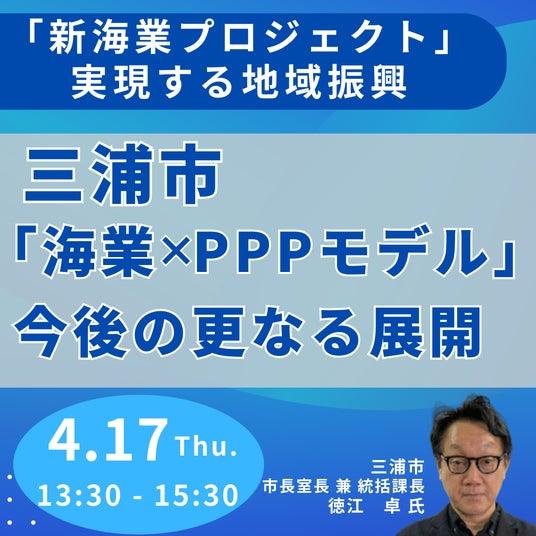 「新海業プロジェクト」
実現する地域振興

三浦市
「海業×PPPモデル」
今後の更なる展開

4.17 Thu.
13:30 - 15:30

三浦市
市長室長 兼 統括課長
徳江　卓 氏